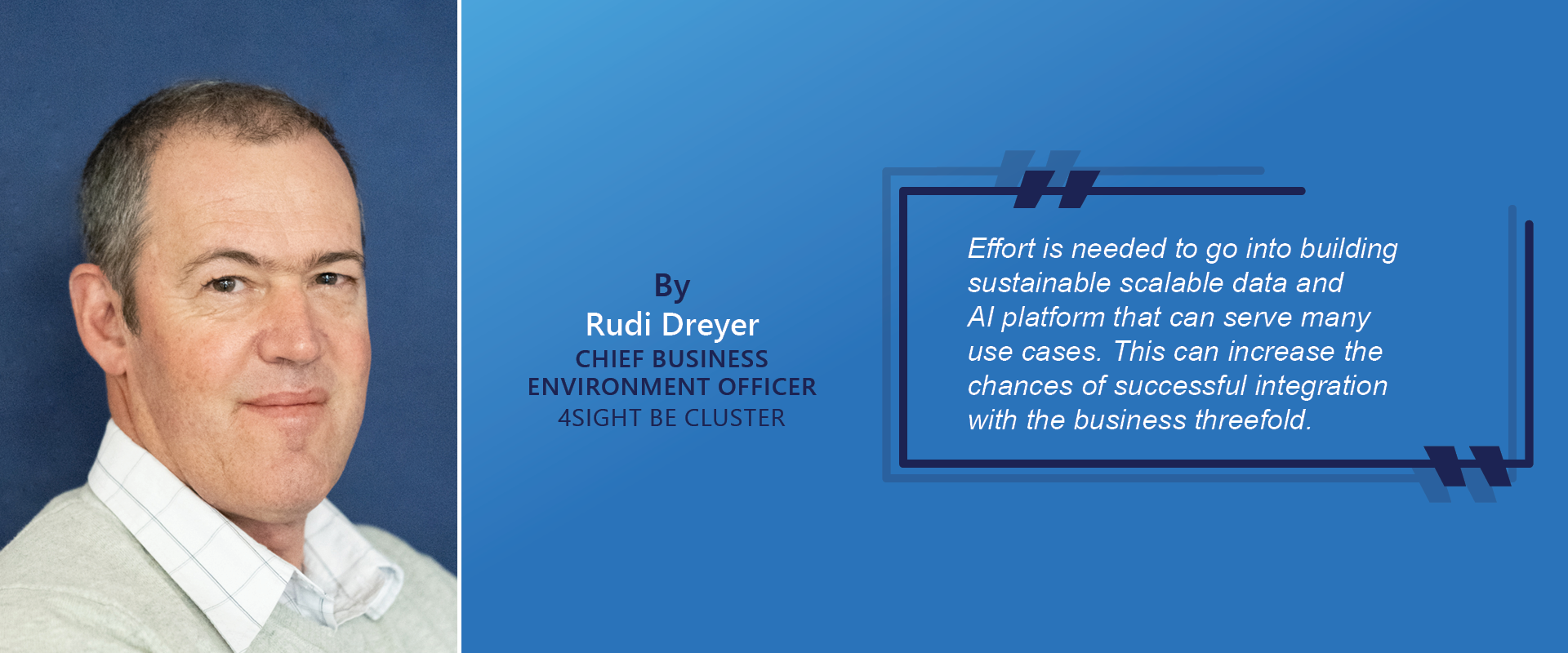 By
Rudi Dreyer
CHIEF BUSINESS ENVIRONMENT OFFICER
4SIGHT BE CLUSTER

Effort is needed to go into building sustainable scalable data and AI platform that can serve many use cases. This can increase the chances of successful integration with the business threefold.